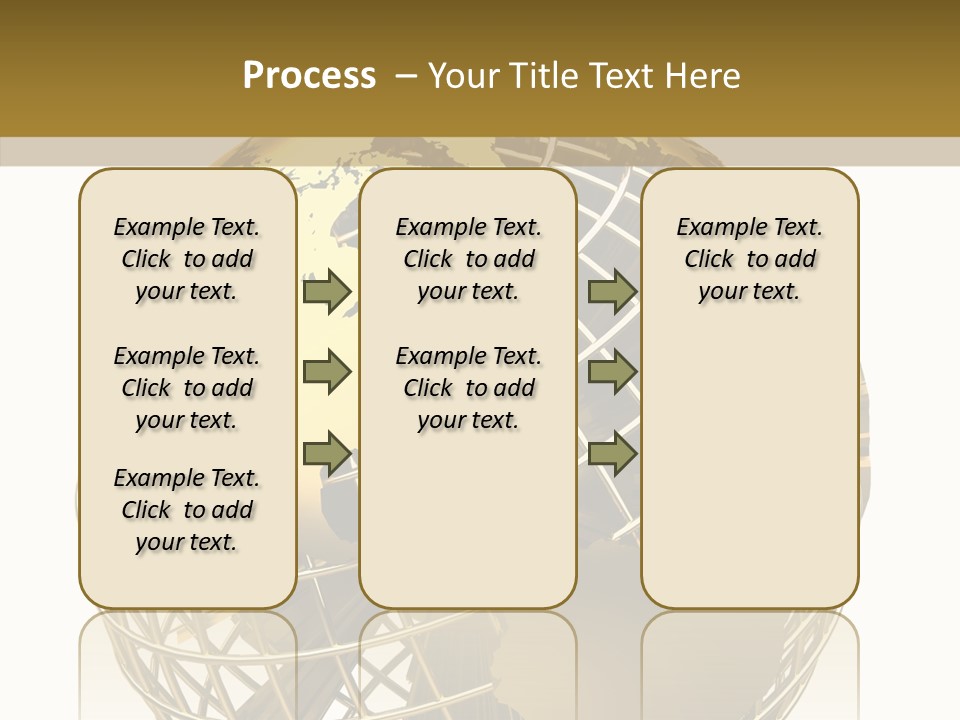 Process – Your Title Text Here

Example Text. Click to add your text.

Example Text. Click to add your text.

Example Text. Click to add your text.

Example Text. Click to add your text.

Example Text. Click to add your text.

Example Text. Click to add your text.